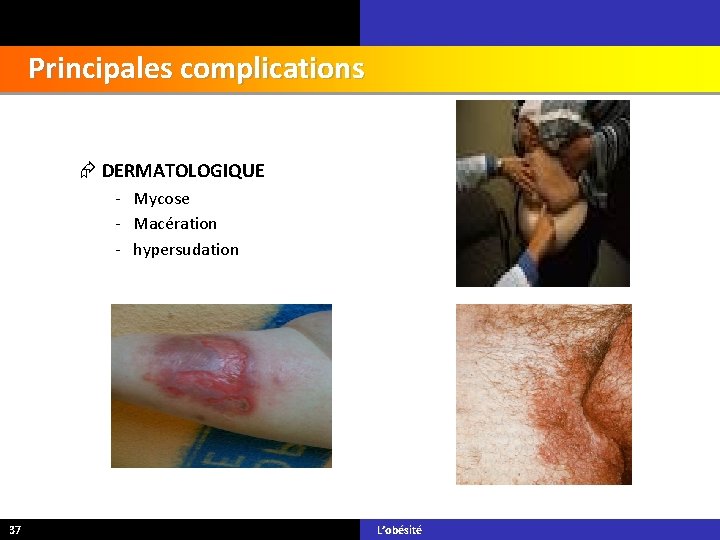 Principales complications

DERMATOLOGIQUE
- Mycose
- Macération
- hypersudation

37

L'obésité